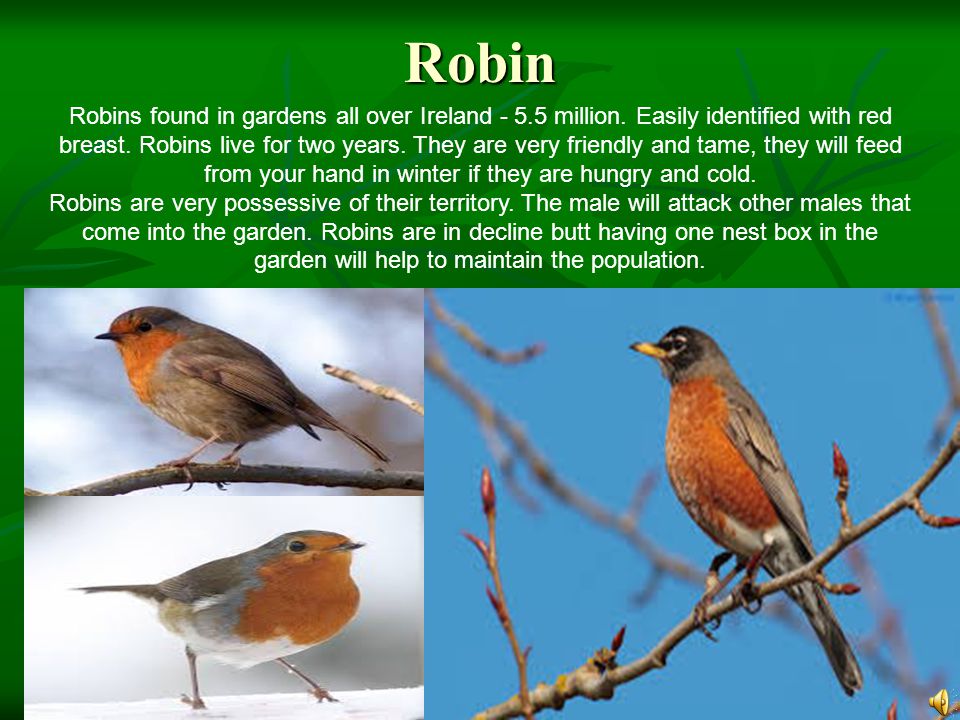 Robin

Robins found in gardens all over Ireland - 5.5 million. Easily identified with red breast. Robins live for two years. They are very friendly and tame, they will feed from your hand in winter if they are hungry and cold.
Robins are very possessive of their territory. The male will attack other males that come into the garden. Robins are in decline butt having one nest box in the garden will help to maintain the population.